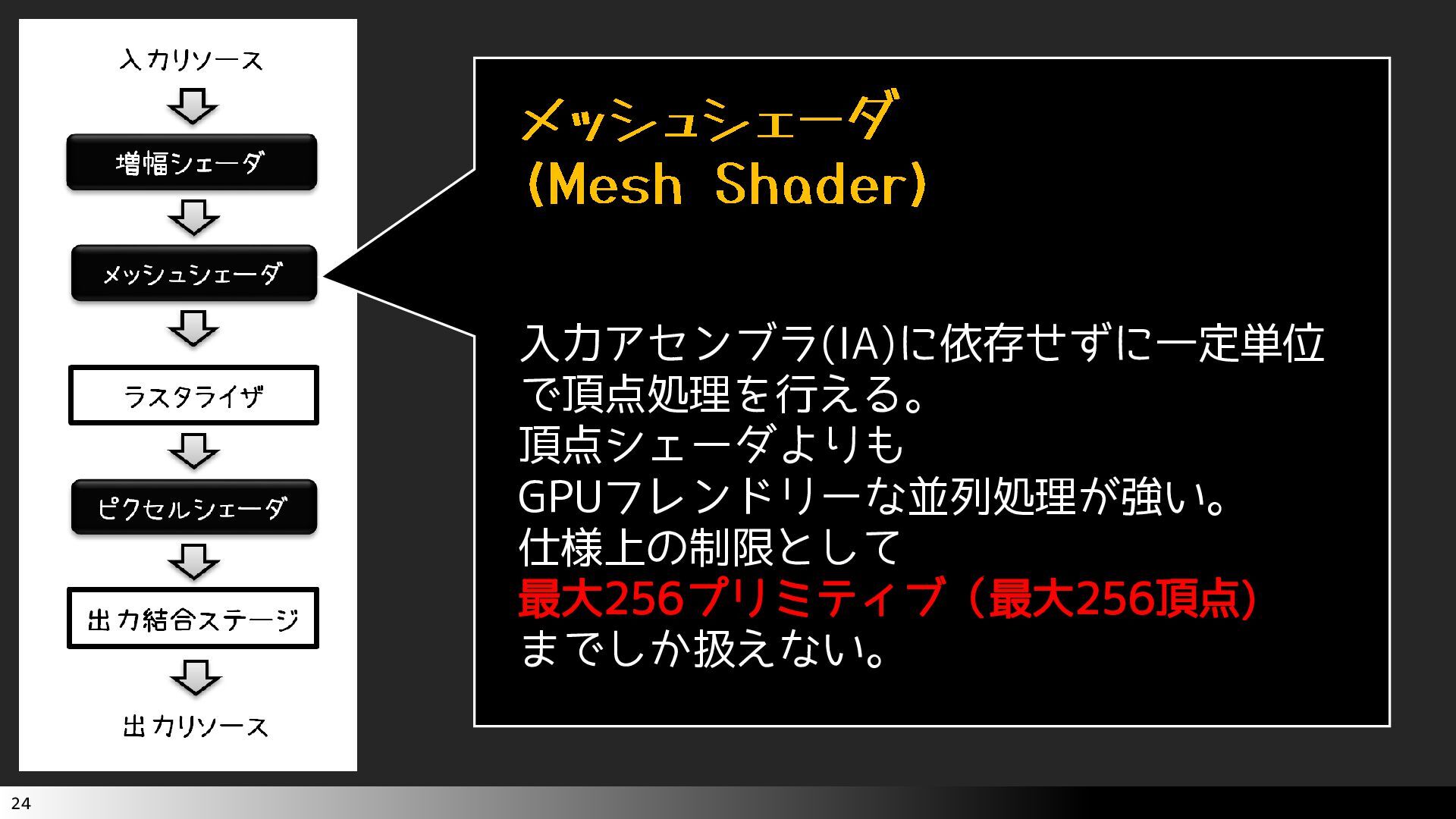 入力リソース

増幅シェーダ

メッシュシェーダ

ラスタライザ

ピクセルシェーダ

出力結合ステージ

出力リソース

メッシュシェーダ
(Mesh Shader)

入力アセンブラ(IA)に依存せずに一定単位で頂点処理を行える。
頂点シェーダよりも
GPUフレンドリーな並列処理が強い。
仕様上の制限として
最大256プリミティブ（最大256頂点）
までしか扱えない。

24